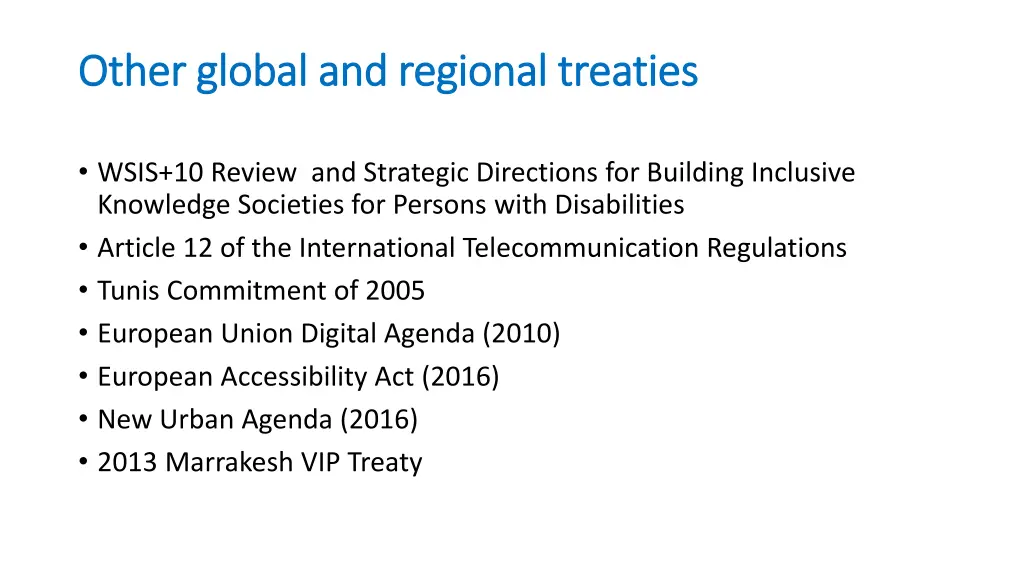 Other global and regional treaties

• WSIS+10 Review and Strategic Directions for Building Inclusive Knowledge Societies for Persons with Disabilities
• Article 12 of the International Telecommunication Regulations
• Tunis Commitment of 2005
• European Union Digital Agenda (2010)
• European Accessibility Act (2016)
• New Urban Agenda (2016)
• 2013 Marrakesh VIP Treaty